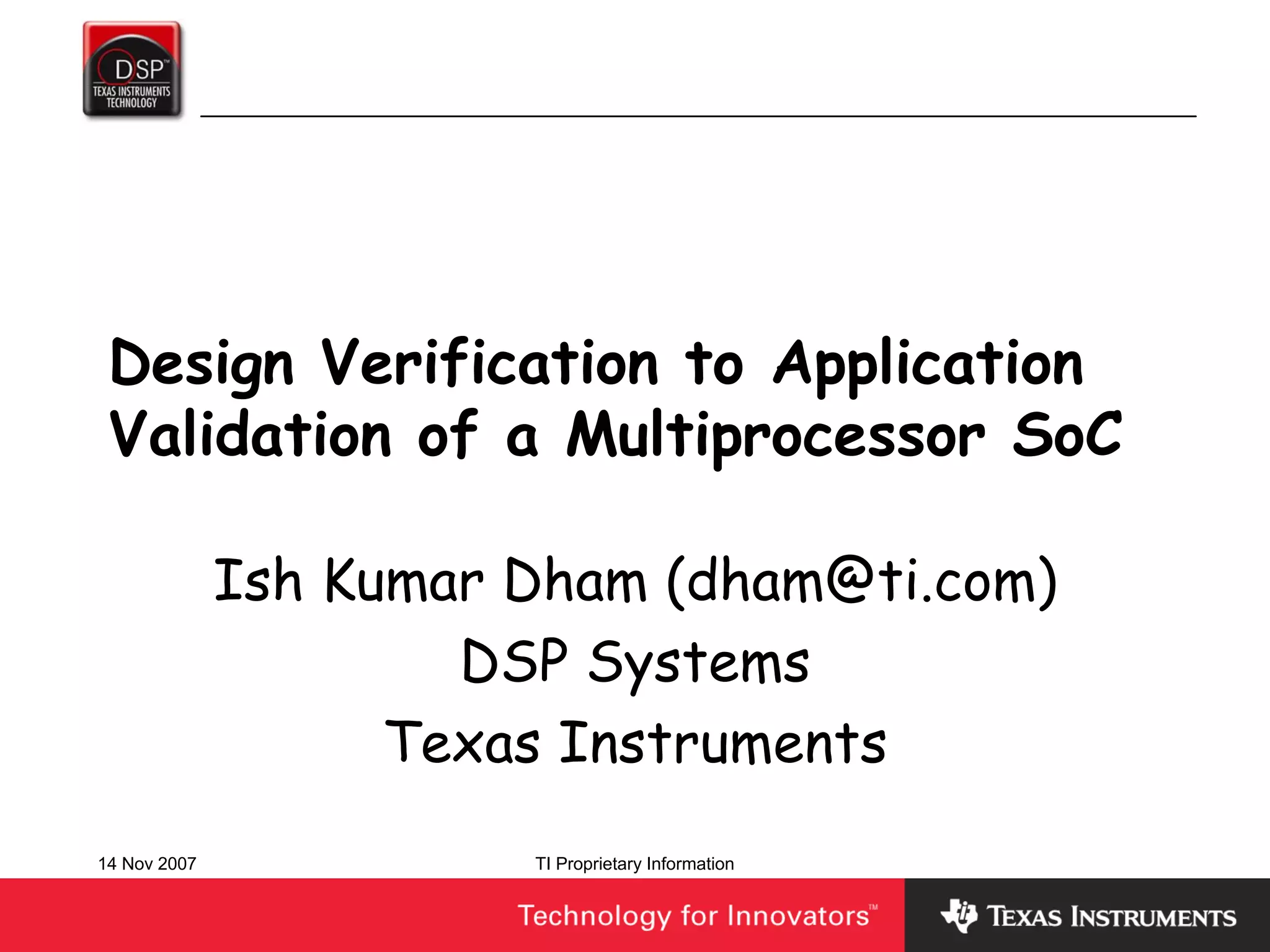 DSP™
TEXAS INSTRUMENTS
TECHNOLOGY

Design Verification to Application Validation of a Multiprocessor SoC

Ish Kumar Dham (dham@ti.com)
DSP Systems
Texas Instruments

14 Nov 2007

TI Proprietary Information

Technology for Innovators™

TEXAS INSTRUMENTS